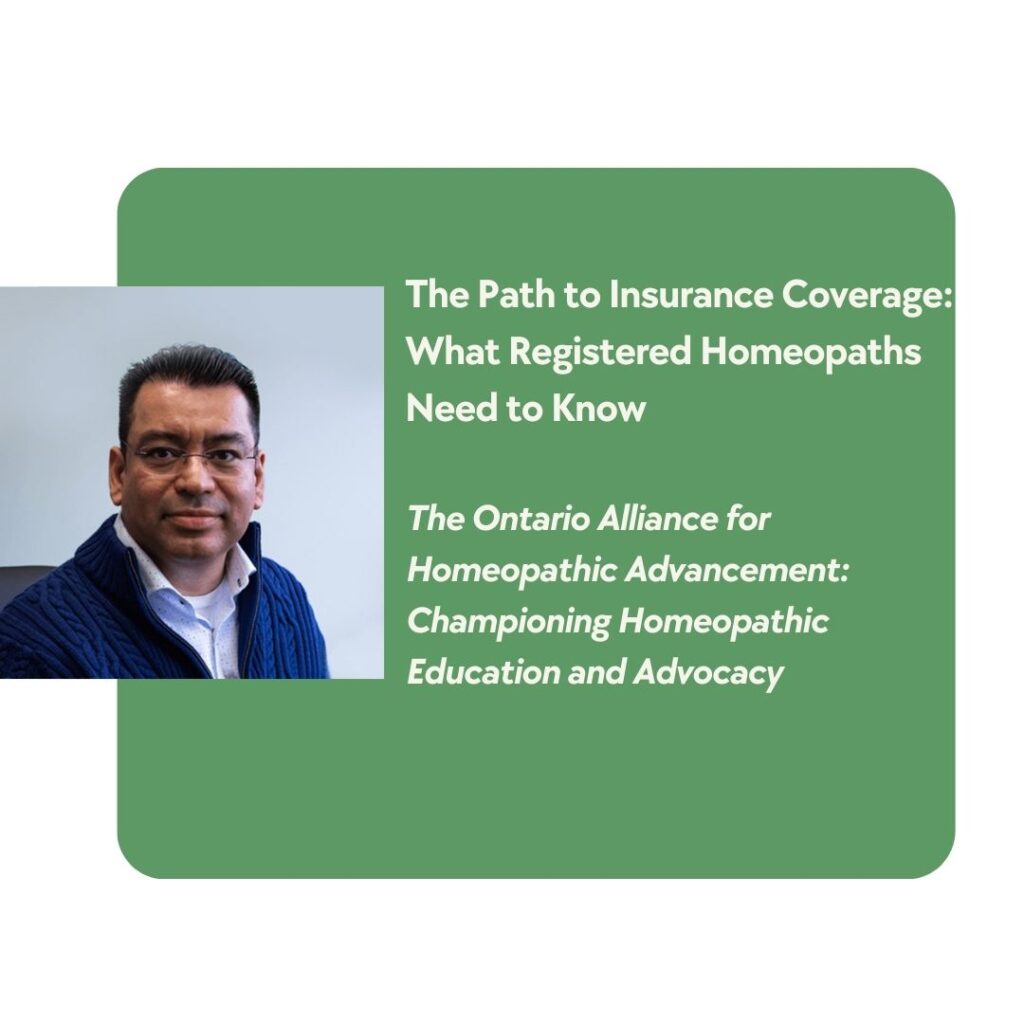 The Path to Insurance Coverage: What Registered Homeopaths Need to Know

The Ontario Alliance for Homeopathic Advancement: Championing Homeopathic Education and Advocacy